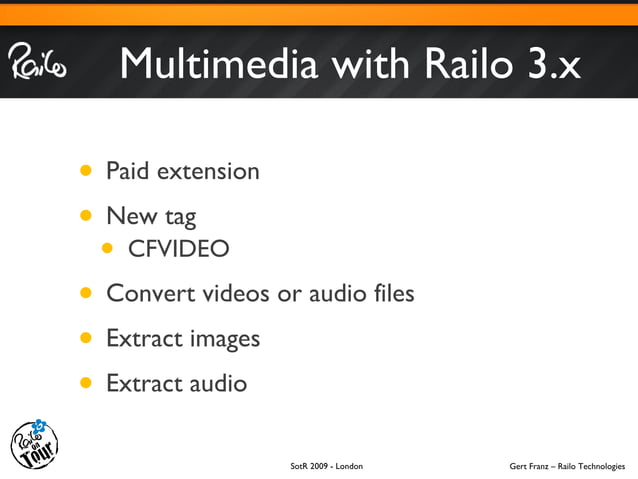 Railo

Multimedia with Railo 3.x

- Paid extension
- New tag
  - CFVIDEO
- Convert videos or audio files
- Extract images
- Extract audio

Railo on Tour

SotR 2009 - London

Gert Franz – Railo Technologies